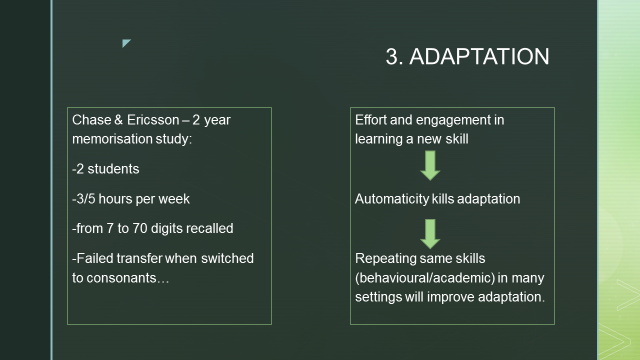 3. ADAPTATION

Chase & Ericsson – 2 year memorisation study:

-2 students

-3/5 hours per week

-from 7 to 70 digits recalled

-Failed transfer when switched to consonants…

Effort and engagement in learning a new skill

Automaticity kills adaptation

Repeating same skills (behavioural/academic) in many settings will improve adaptation.